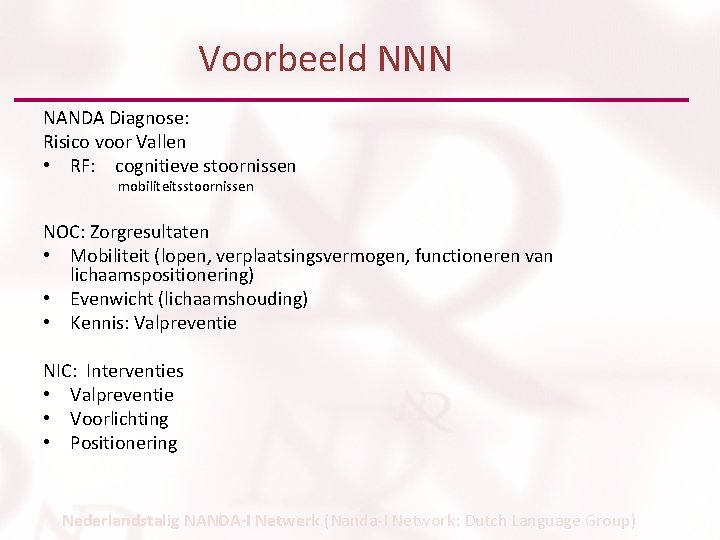 Voorbeeld NNN

NANDA Diagnose:
Risico voor Vallen
• RF: cognitieve stoornissen
mobiliteitsstoornissen

NOC: Zorgresultaten
• Mobiliteit (lopen, verplaatsingsvermogen, functioneren van lichaamspositionering)
• Evenwicht (lichaamshouding)
• Kennis: Valpreventie

NIC: Interventies
• Valpreventie
• Voorlichting
• Positionering

Nederlandstalig NANDA-I Netwerk (Nanda-I Network: Dutch Language Group)